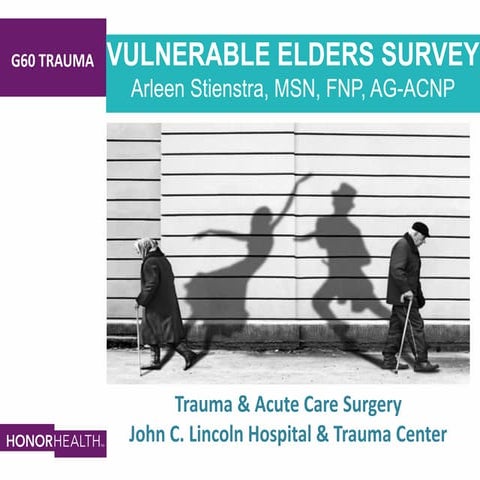 G60 TRAUMA

VULNERABLE ELDERS SURVEY
Arleen Stienstra, MSN, FNP, AG-ACNP

Trauma & Acute Care Surgery
John C. Lincoln Hospital & Trauma Center

HONORHEALTH